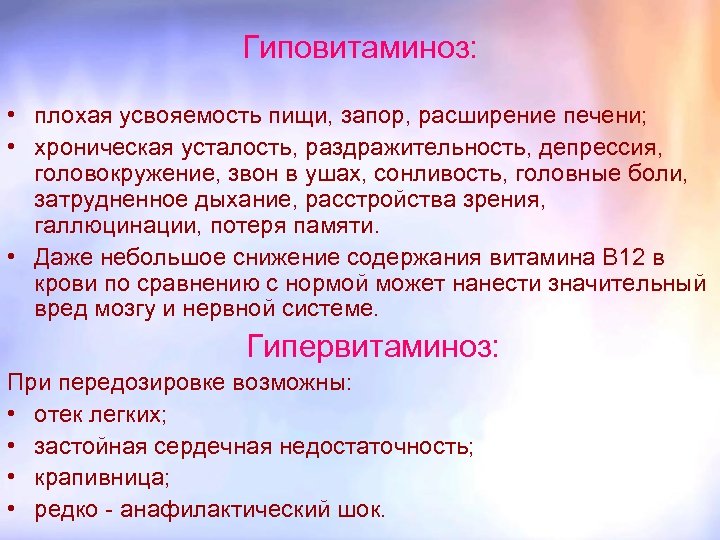 Гиповитаминоз:

• плохая усвояемость пищи, запор, расширение печени;
• хроническая усталость, раздражительность, депрессия, головокружение, звон в ушах, сонливость, головные боли, затрудненное дыхание, расстройства зрения, галлюцинации, потеря памяти.
• Даже небольшое снижение содержания витамина В12 в крови по сравнению с нормой может нанести значительный вред мозгу и нервной системе.

Гипервитаминоз:

При передозировке возможны:
• отек легких;
• застойная сердечная недостаточность;
• крапивница;
• редко - анафилактический шок.